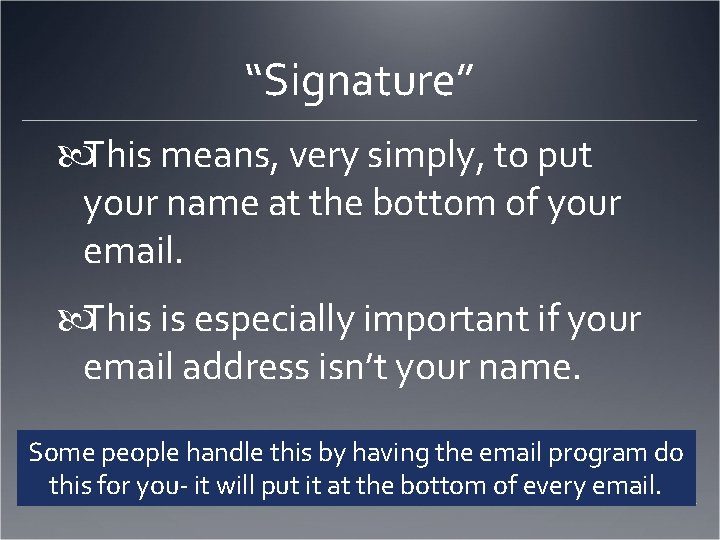 “Signature”

This means, very simply, to put your name at the bottom of your email.

This is especially important if your email address isn’t your name.

Some people handle this by having the email program do this for you- it will put it at the bottom of every email.